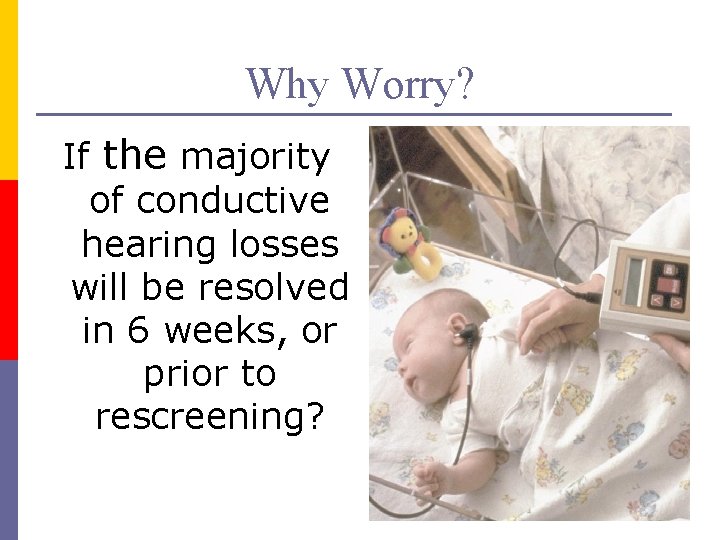 Why Worry?

If the majority of conductive hearing losses will be resolved in 6 weeks, or prior to rescreening?